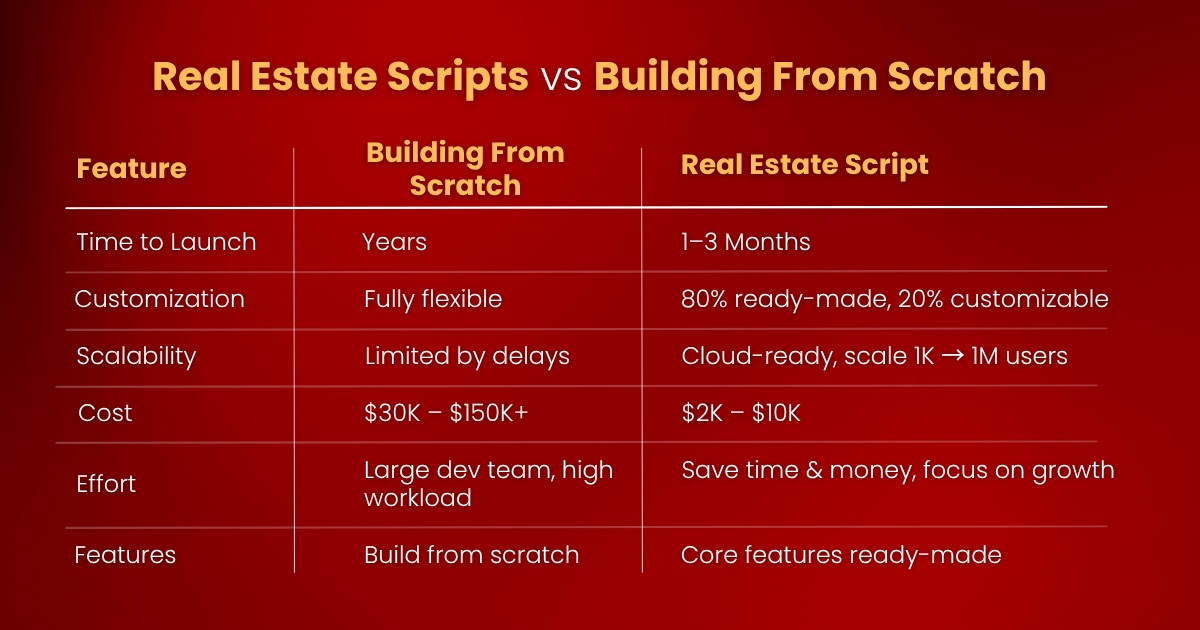 Real Estate Scripts vs Building From Scratch

| Feature | Building From Scratch | Real Estate Script |
|---|---|---|
| Time to Launch | Years | 1–3 Months |
| Customization | Fully flexible | 80% ready-made, 20% customizable |
| Scalability | Limited by delays | Cloud-ready, scale 1K → 1M users |
| Cost | \$30K – \$150K+ | \$2K – \$10K |
| Effort | Large dev team, high workload | Save time & money, focus on growth |
| Features | Build from scratch | Core features ready-made |